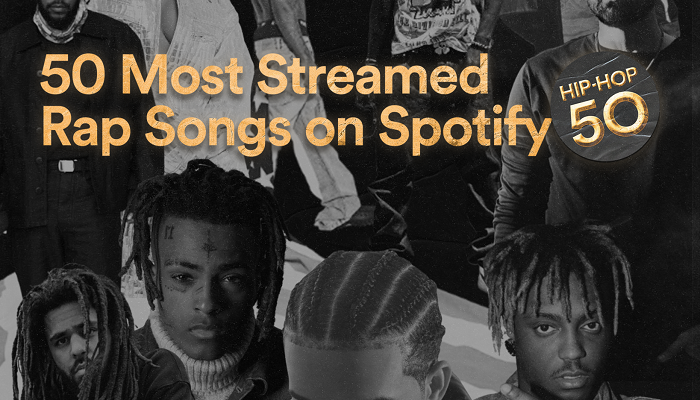 50 Most Streamed Rap Songs on Spotify

HIP-HOP 50